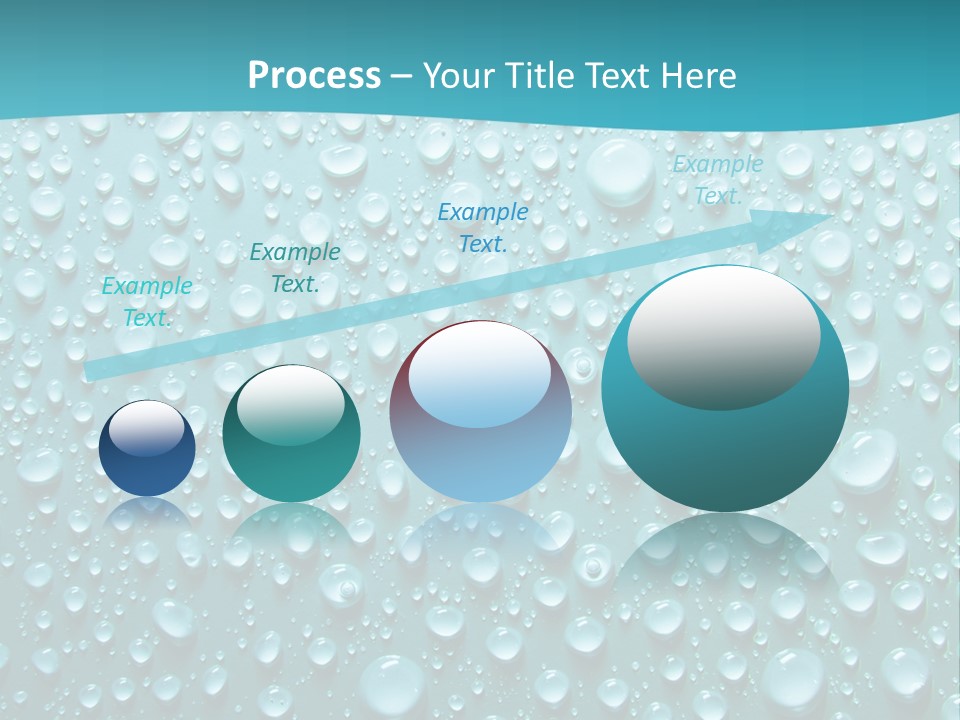 Process – Your Title Text Here

Example Text.

Example Text.

Example Text.

Example Text.